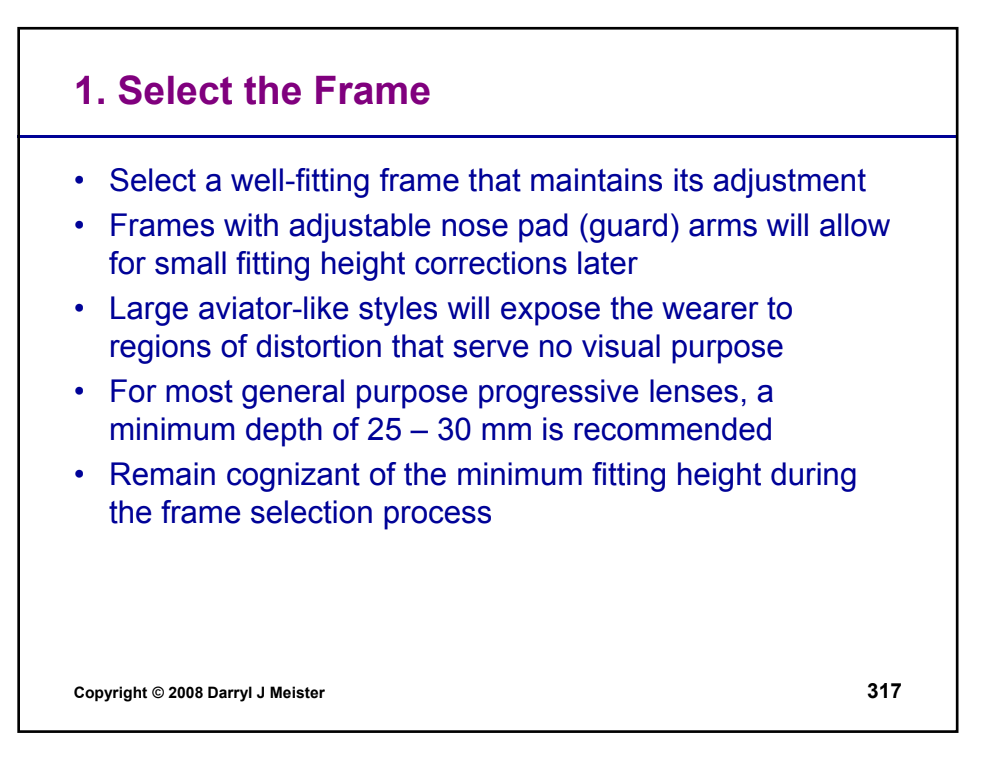 1. Select the Frame

• Select a well-fitting frame that maintains its adjustment
• Frames with adjustable nose pad (guard) arms will allow for small fitting height corrections later
• Large aviator-like styles will expose the wearer to regions of distortion that serve no visual purpose
• For most general purpose progressive lenses, a minimum depth of 25 – 30 mm is recommended
• Remain cognizant of the minimum fitting height during the frame selection process

Copyright © 2008 Darryl J Meister

317